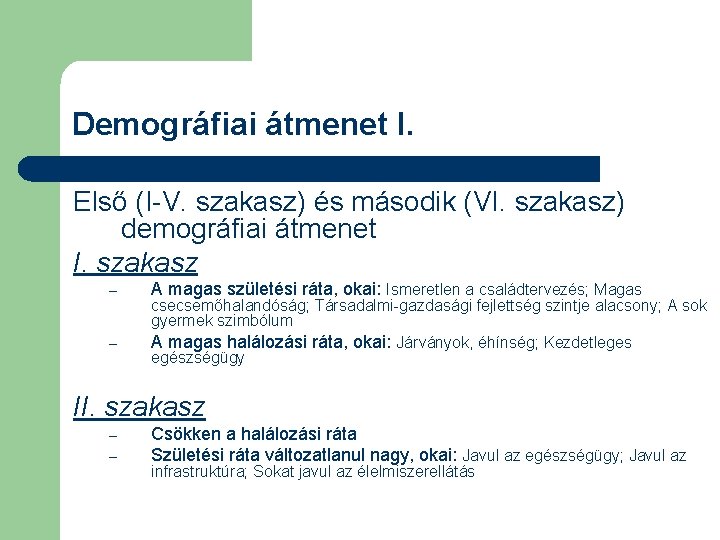 Demográfiai átmenet I.

Első (I-V. szakasz) és második (VI. szakasz) demográfiai átmenet

I. szakasz

– A magas születési ráta, okai: Ismeretlen a családtervezés; Magas csecsemőhalandóság; Társadalmi-gazdasági fejlettség szintje alacsony; A sok gyermek szimbólum
– A magas halálozási ráta, okai: Járványok, éhínség; Kezdetleges egészségügy

II. szakasz

– Csökken a halálozási ráta
– Születési ráta változatlanul nagy, okai: Javul az egészségügy; Javul az infrastruktúra; Sokat javul az élelmiszerellátás